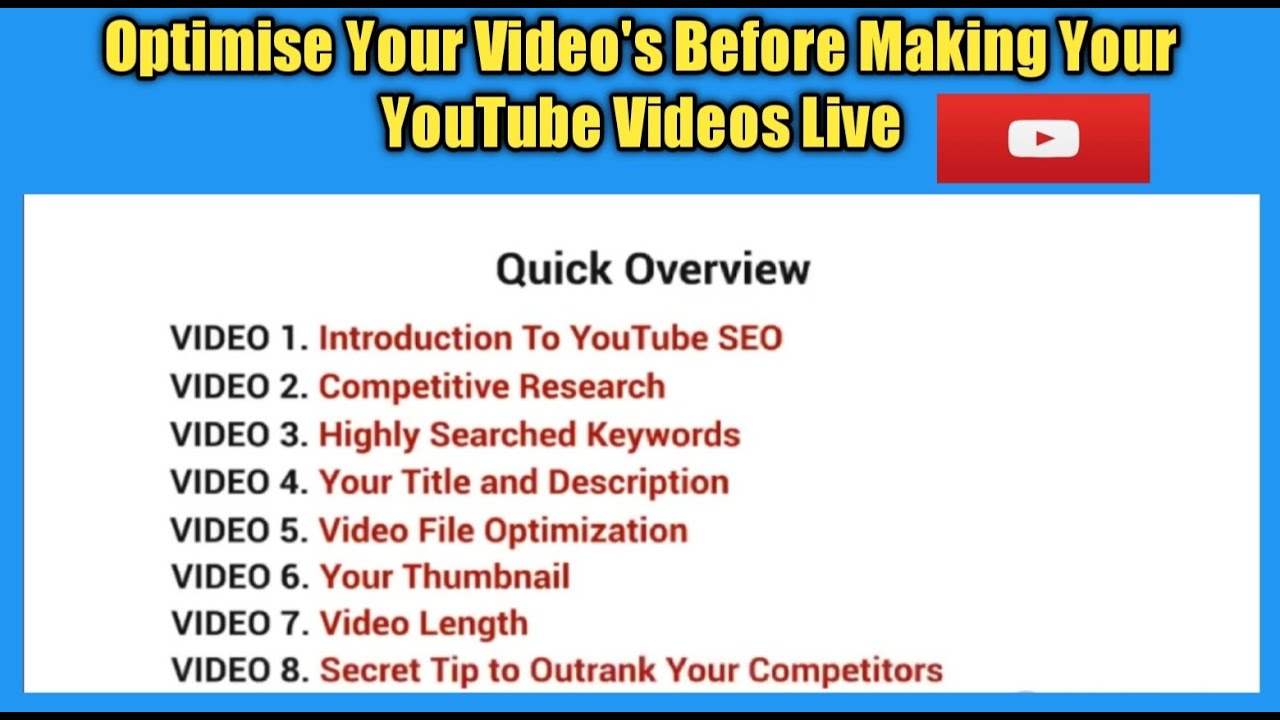 Optimise Your Video's Before Making Your YouTube Videos Live

Quick Overview

VIDEO 1. Introduction To YouTube SEO
VIDEO 2. Competitive Research
VIDEO 3. Highly Searched Keywords
VIDEO 4. Your Title and Description
VIDEO 5. Video File Optimization
VIDEO 6. Your Thumbnail
VIDEO 7. Video Length
VIDEO 8. Secret Tip to Outrank Your Competitors